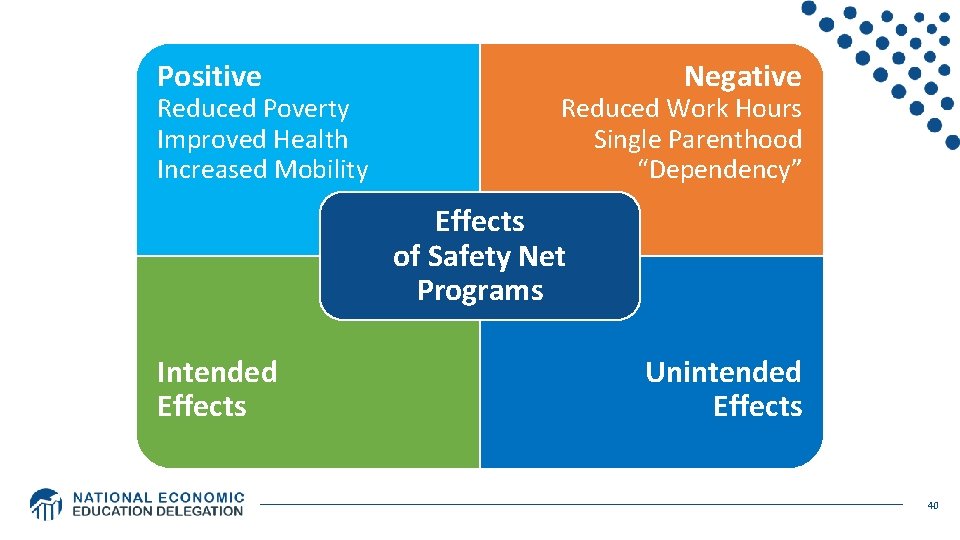 Positive
Reduced Poverty
Improved Health
Increased Mobility

Negative
Reduced Work Hours
Single Parenthood
“Dependency”

Effects of Safety Net Programs

Intended Effects

Unintended Effects

NATIONAL ECONOMIC EDUCATION DELEGATION

40